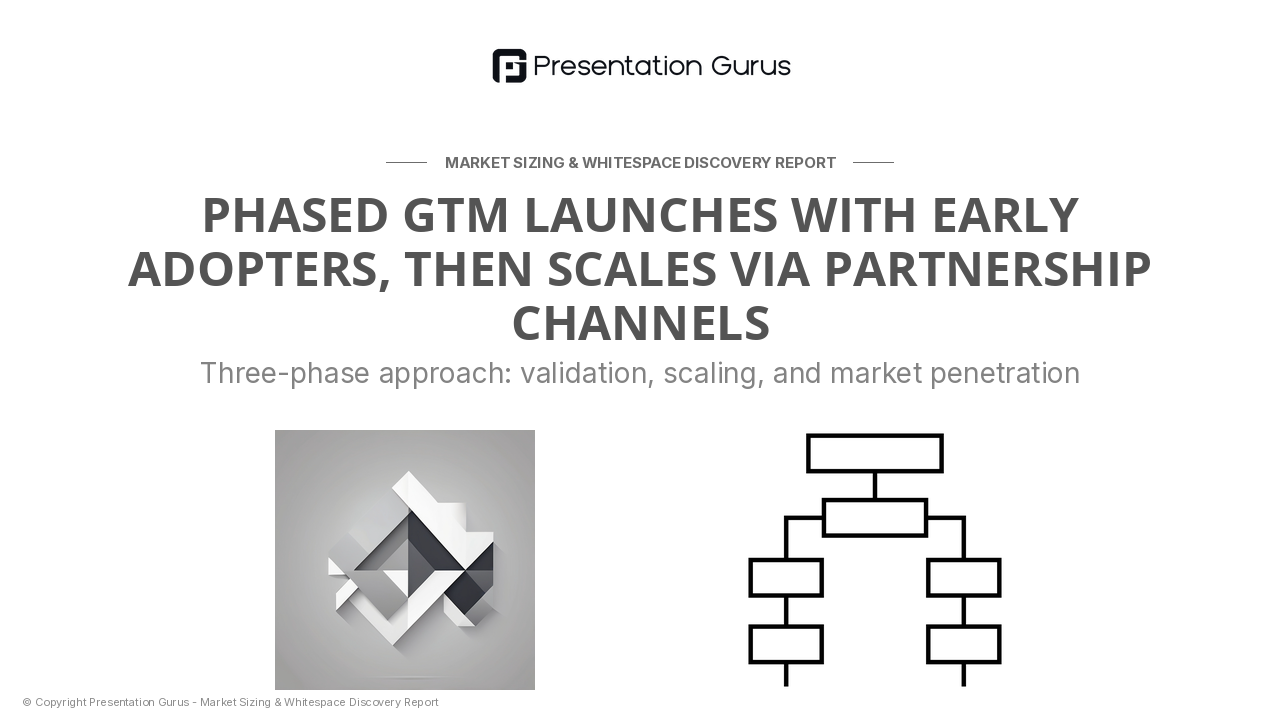 Presentation Gurus

MARKET SIZING & WHITESPACE DISCOVERY REPORT

PHASED GTM LAUNCHES WITH EARLY ADOPTERS, THEN SCALES VIA PARTNERSHIP CHANNELS

Three-phase approach: validation, scaling, and market penetration

© Copyright Presentation Gurus - Market Sizing & Whitespace Discovery Report